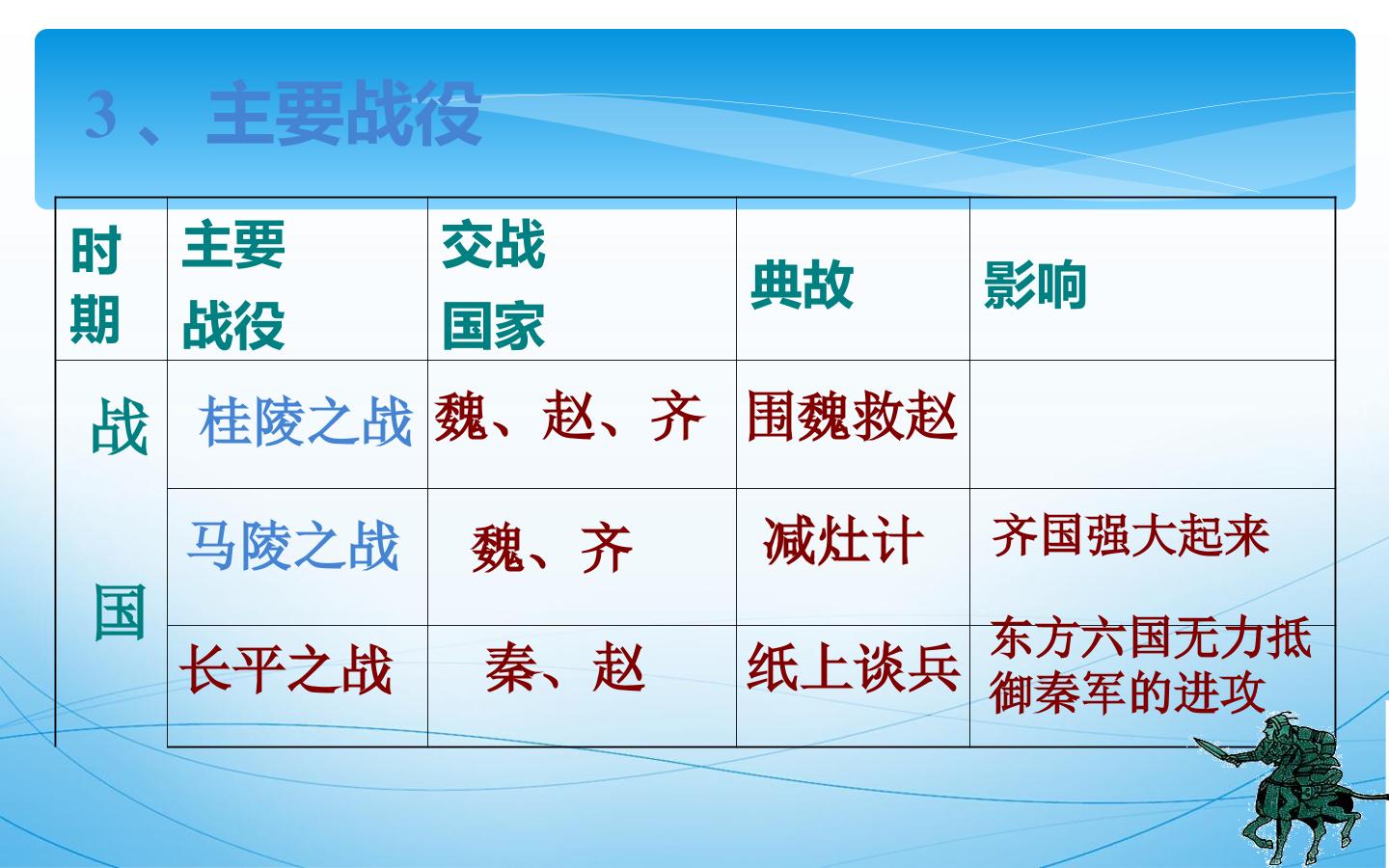 3、主要战役

| 时期 | 主要战役 | 交战国家 | 典故 | 影响 |
|---|---|---|---|---|
| 战国 | 桂陵之战 | 魏、赵、齐 | 围魏救赵 | |
| | 马陵之战 | 魏、齐 | 减灶计 | 齐国强大起来 |
| | 长平之战 | 秦、赵 | 纸上谈兵 | 东方六国无力抵御秦军的进攻 |